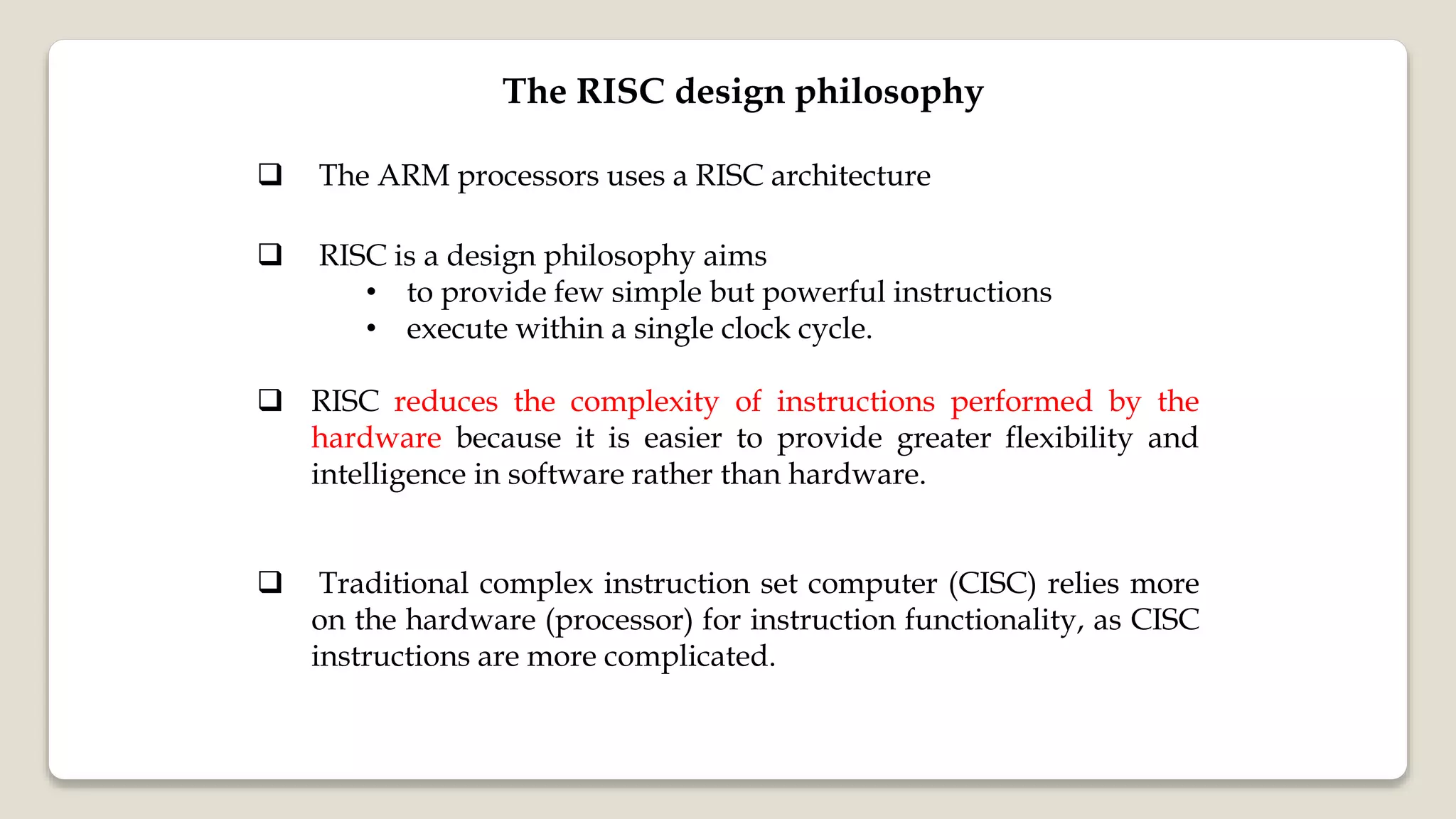 The RISC design philosophy

❑ The ARM processors uses a RISC architecture

❑ RISC is a design philosophy aims
• to provide few simple but powerful instructions
• execute within a single clock cycle.

❑ RISC reduces the complexity of instructions performed by the hardware because it is easier to provide greater flexibility and intelligence in software rather than hardware.

❑ Traditional complex instruction set computer (CISC) relies more on the hardware (processor) for instruction functionality, as CISC instructions are more complicated.